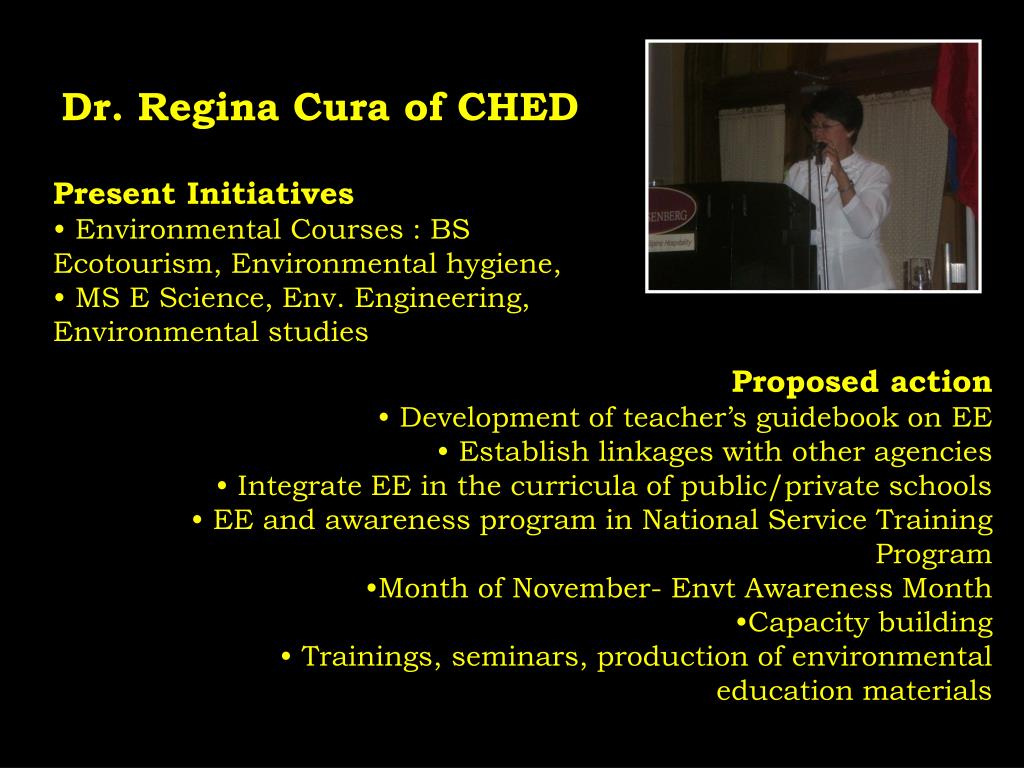 Dr. Regina Cura of CHED

Present Initiatives
• Environmental Courses : BS Ecotourism, Environmental hygiene,
• MS E Science, Env. Engineering, Environmental studies

Proposed action
• Development of teacher's guidebook on EE
• Establish linkages with other agencies
• Integrate EE in the curricula of public/private schools
• EE and awareness program in National Service Training Program
•Month of November- Envt Awareness Month
•Capacity building
• Trainings, seminars, production of environmental education materials